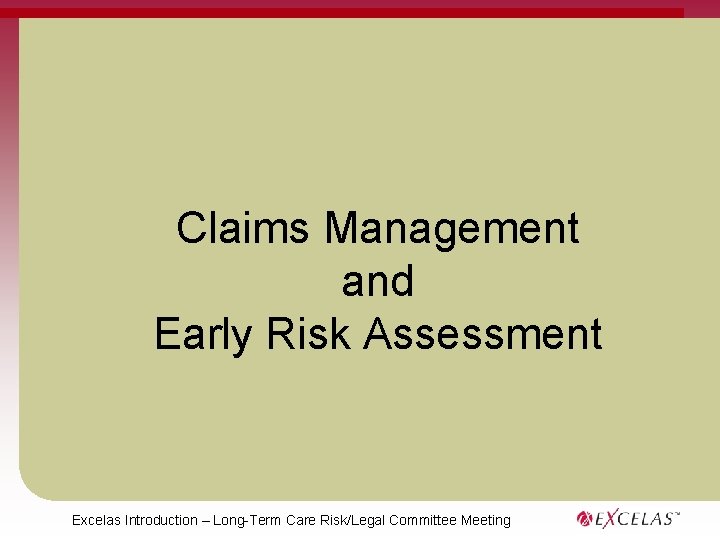 Claims Management
and
Early Risk Assessment

Excelas Introduction – Long-Term Care Risk/Legal Committee Meeting

EXCELAS™